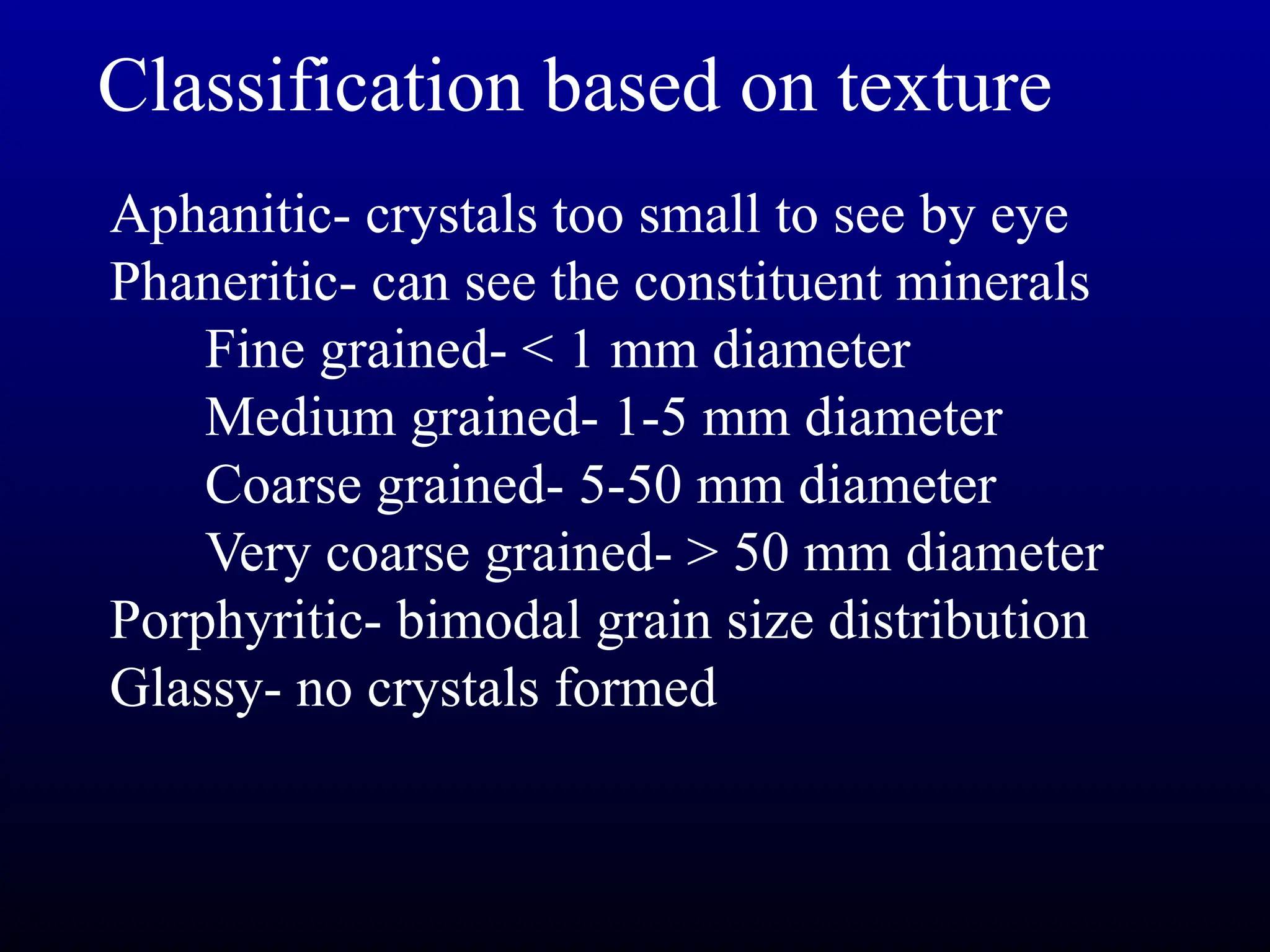 Classification based on texture

Aphanitic- crystals too small to see by eye
Phaneritic- can see the constituent minerals
Fine grained- < 1 mm diameter
Medium grained- 1-5 mm diameter
Coarse grained- 5-50 mm diameter
Very coarse grained- > 50 mm diameter
Porphyritic- bimodal grain size distribution
Glassy- no crystals formed